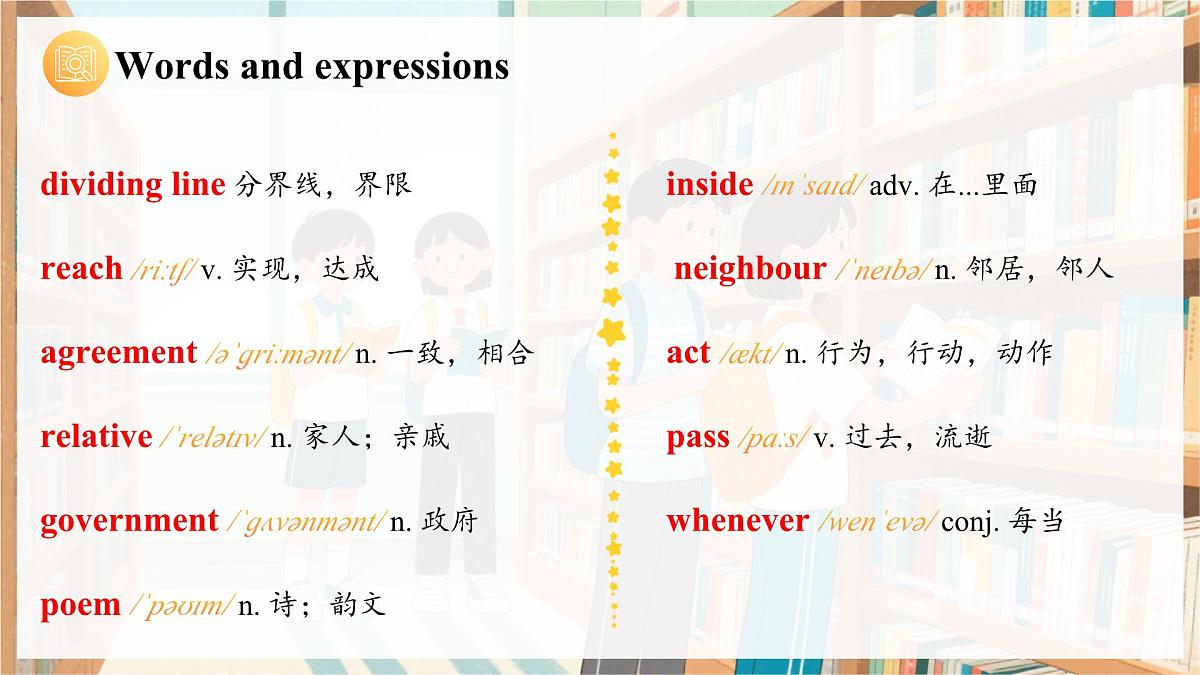 Words and expressions

dividing line 分界线，界限

reach /riːtʃ/ v. 实现，达成

agreement /əˈɡriːmənt/ n. 一致，相合

relative /ˈrelətɪv/ n. 家人；亲戚

government /ˈɡʌvənmənt/ n. 政府

poem /ˈpəʊɪm/ n. 诗；韵文

inside /ɪnˈsaɪd/ adv. 在...里面

neighbour /ˈneɪbə/ n. 邻居，邻人

act /ækt/ n. 行为，行动，动作

pass /pɑːs/ v. 过去，流逝

whenever /wenˈevə/ conj. 每当